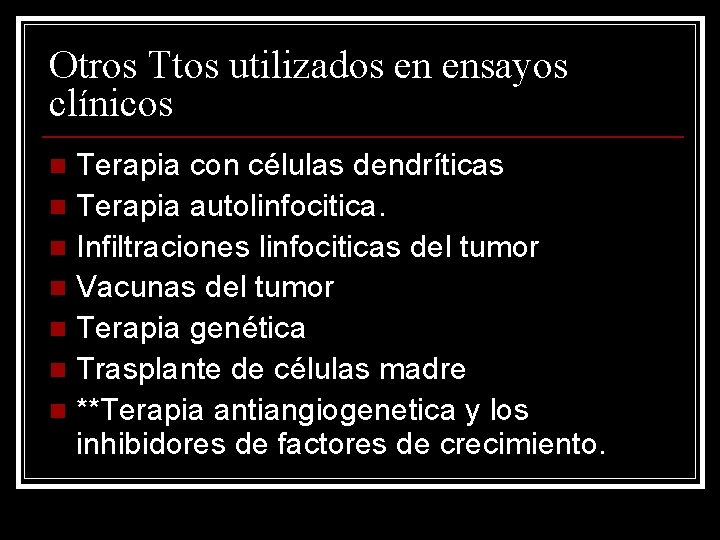 Otros Ttos utilizados en ensayos clínicos

- Terapia con células dendríticas
- Terapia autolinfocitica.
- Infiltraciones linfociticas del tumor
- Vacunas del tumor
- Terapia genética
- Trasplante de células madre
- **Terapia antiangiogenetica y los inhibidores de factores de crecimiento.